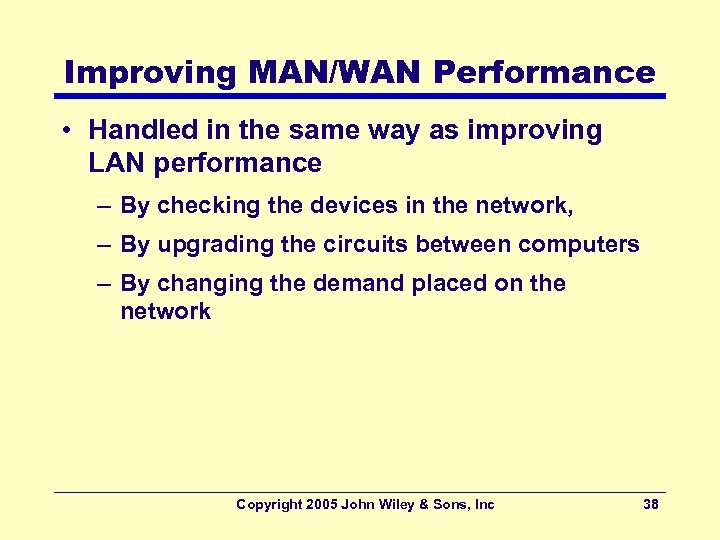 Improving MAN/WAN Performance

• Handled in the same way as improving LAN performance

– By checking the devices in the network,

– By upgrading the circuits between computers

– By changing the demand placed on the network

Copyright 2005 John Wiley & Sons, Inc

38